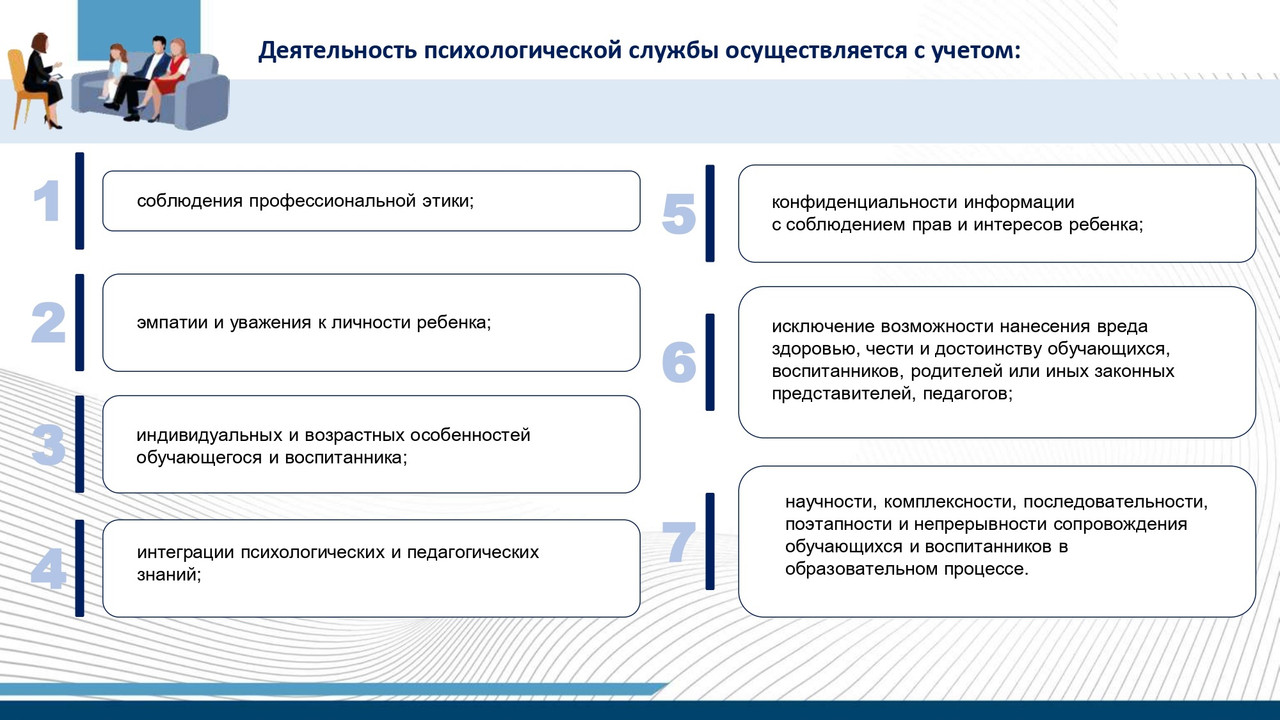 Деятельность психологической службы осуществляется с учетом:

1

соблюдения профессиональной этики;

2

эмпатии и уважения к личности ребенка;

3

индивидуальных и возрастных особенностей обучающегося и воспитанника;

4

интеграции психологических и педагогических знаний;

5

конфиденциальности информации с соблюдением прав и интересов ребенка;

6

исключение возможности нанесения вреда здоровью, чести и достоинству обучающихся, воспитанников, родителей или иных законных представителей, педагогов;

7

научности, комплексности, последовательности, поэтапности и непрерывности сопровождения обучающихся и воспитанников в образовательном процессе.